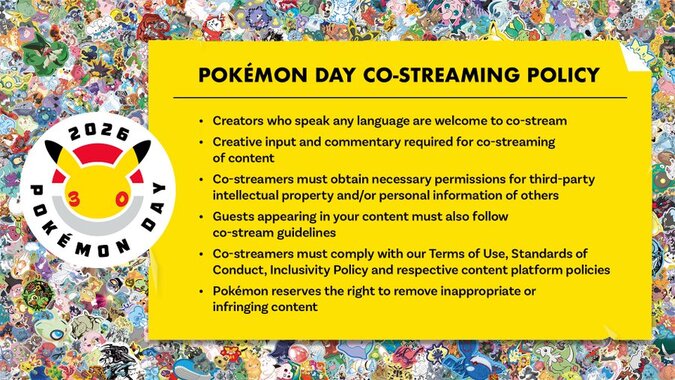 2026
30
POKÉMON DAY

POKÉMON DAY CO-STREAMING POLICY

• Creators who speak any language are welcome to co-stream
• Creative input and commentary required for co-streaming of content
• Co-streamers must obtain necessary permissions for third-party intellectual property and/or personal information of others
• Guests appearing in your content must also follow co-stream guidelines
• Co-streamers must comply with our Terms of Use, Standards of Conduct, Inclusivity Policy and respective content platform policies
• Pokémon reserves the right to remove inappropriate or infringing content